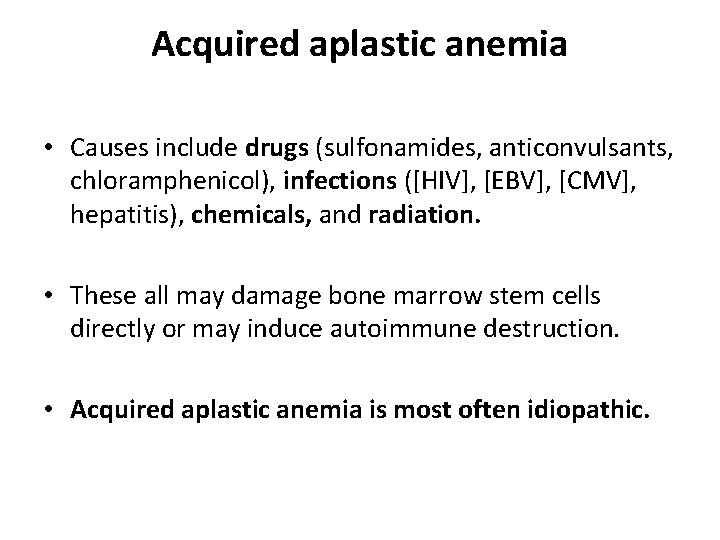 Acquired aplastic anemia

• Causes include drugs (sulfonamides, anticonvulsants, chloramphenicol), infections ([HIV], [EBV], [CMV], hepatitis), chemicals, and radiation.

• These all may damage bone marrow stem cells directly or may induce autoimmune destruction.

• Acquired aplastic anemia is most often idiopathic.